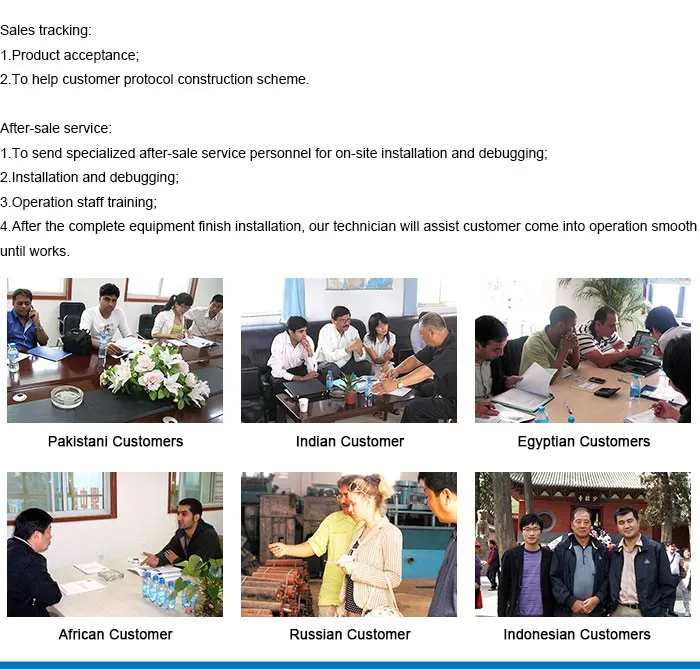 Sales tracking:
1.Product acceptance;
2.To help customer protocol construction scheme.

After-sale service:
1.To send specialized after-sale service personnel for on-site installation and debugging;
2.Installation and debugging;
3.Operation staff training;
4.After the complete equipment finish installation, our technician will assist customer come into operation smooth until works.

Pakistani Customers

Indian Customer

Egyptian Customers

African Customer

Russian Customer

Indonesian Customers